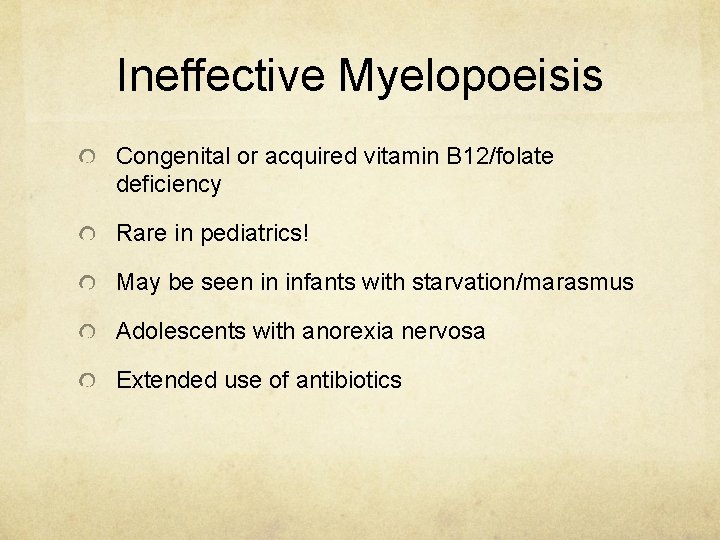 Ineffective Myelopoeisis

Congenital or acquired vitamin B12/folate deficiency

Rare in pediatrics!

May be seen in infants with starvation/marasmus

Adolescents with anorexia nervosa

Extended use of antibiotics